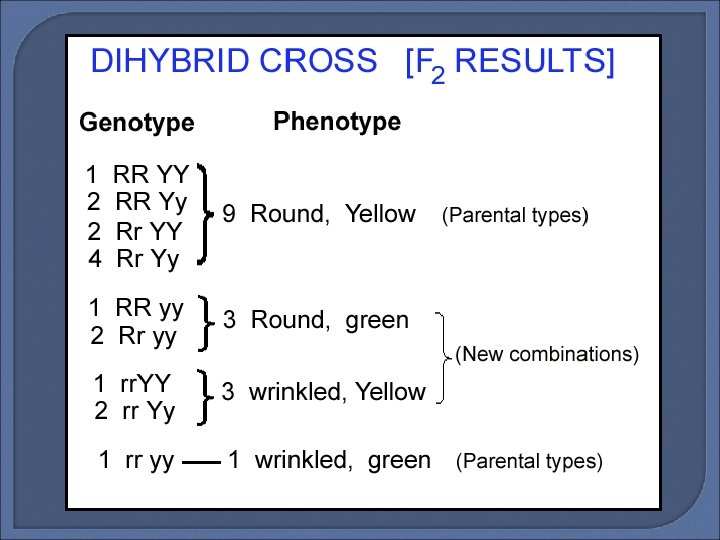 DIHYBRID CROSS [$F_2$ RESULTS]

Genotype

Phenotype

1 RR YY
2 RR Yy
2 Rr YY
4 Rr Yy

9 Round, Yellow (Parental types)

1 RR yy
2 Rr yy

3 Round, green

1 rrYY
2 rr Yy

3 wrinkled, Yellow

(New combinations)

1 rr yy — 1 wrinkled, green (Parental types)